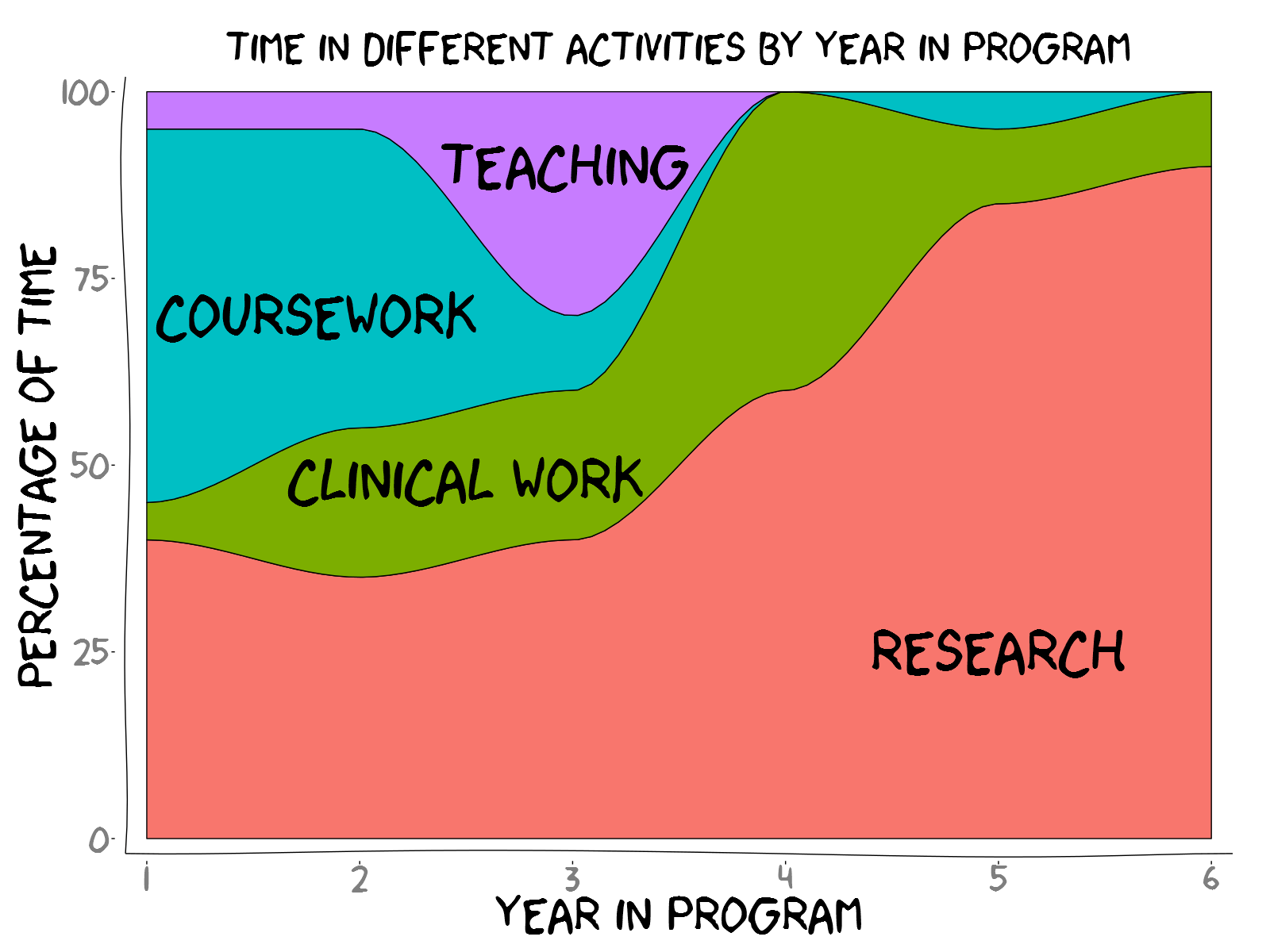 TIME IN DIFFERENT ACTIVITIES BY YEAR IN PROGRAM

PERCENTAGE OF TIME

100
75
50
25
0

TEACHING
COURSEWORK
CLINICAL WORK
RESEARCH

1
2
3
4
5
6

YEAR IN PROGRAM